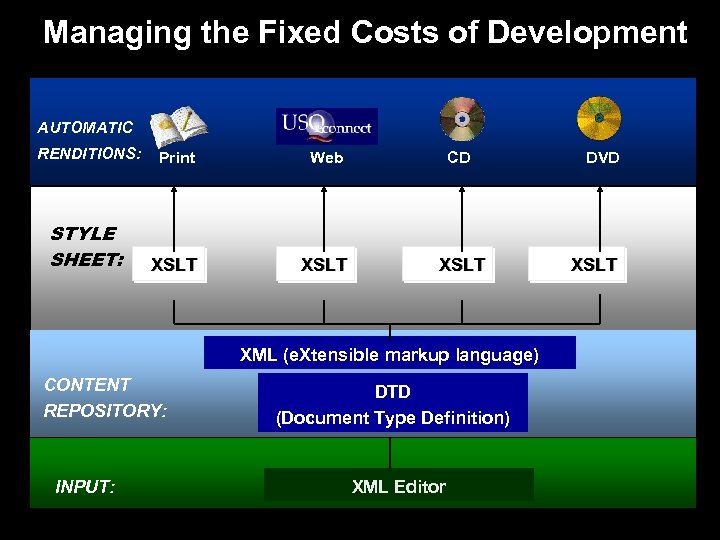 Managing the Fixed Costs of Development

AUTOMATIC RENDITIONS:

Print

USQconnect

Web

CD

DVD

STYLE SHEET:

XSLT

XSLT

XSLT

XSLT

XML (eXtensible markup language)

CONTENT REPOSITORY:

DTD
(Document Type Definition)

INPUT:

XML Editor